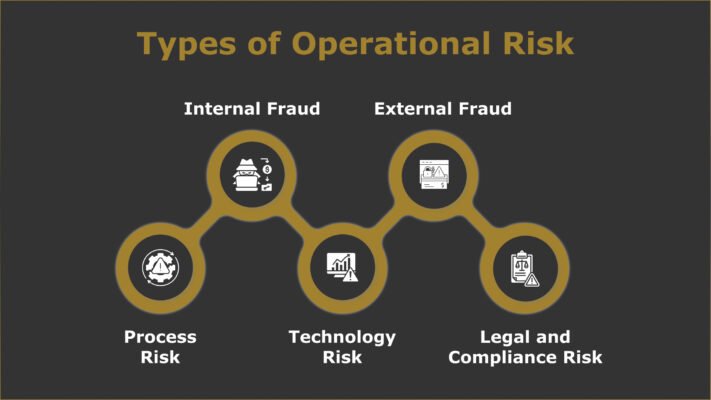 Types of Operational Risk

Internal Fraud

External Fraud

Process Risk

Technology Risk

Legal and Compliance Risk